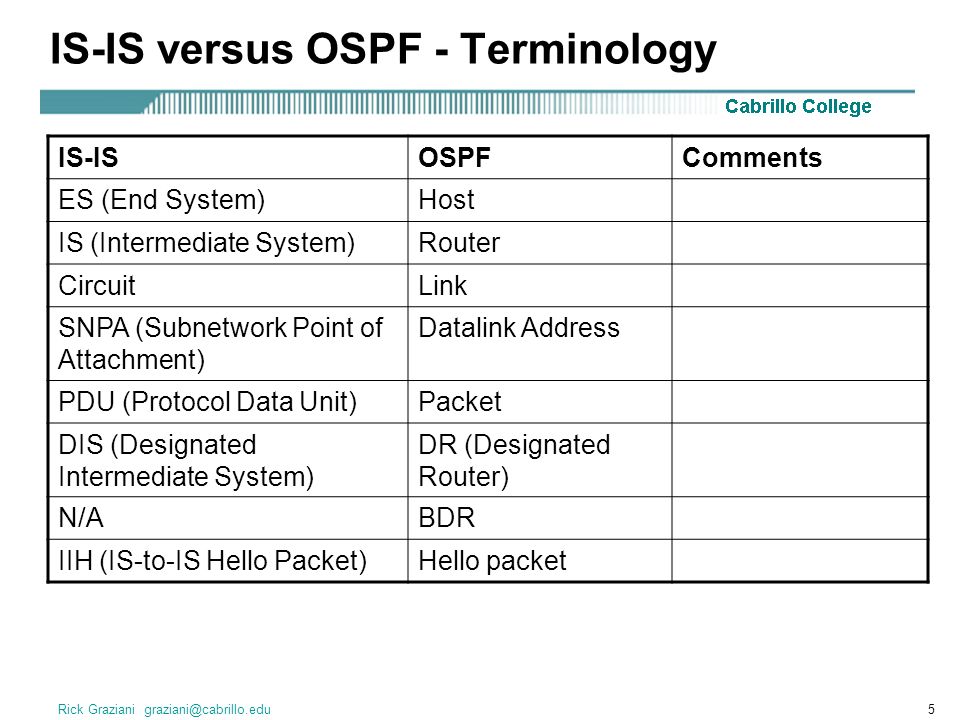 IS-IS versus OSPF - Terminology

Cabrillo College

| IS-IS | OSPF | Comments |
|---|---|---|
| ES (End System) | Host | |
| IS (Intermediate System) | Router | |
| Circuit | Link | |
| SNPA (Subnetwork Point of Attachment) | Datalink Address | |
| PDU (Protocol Data Unit) | Packet | |
| DIS (Designated Intermediate System) | DR (Designated Router) | |
| N/A | BDR | |
| IIH (IS-to-IS Hello Packet) | Hello packet | |

Rick Graziani graziani@cabrillo.edu

5